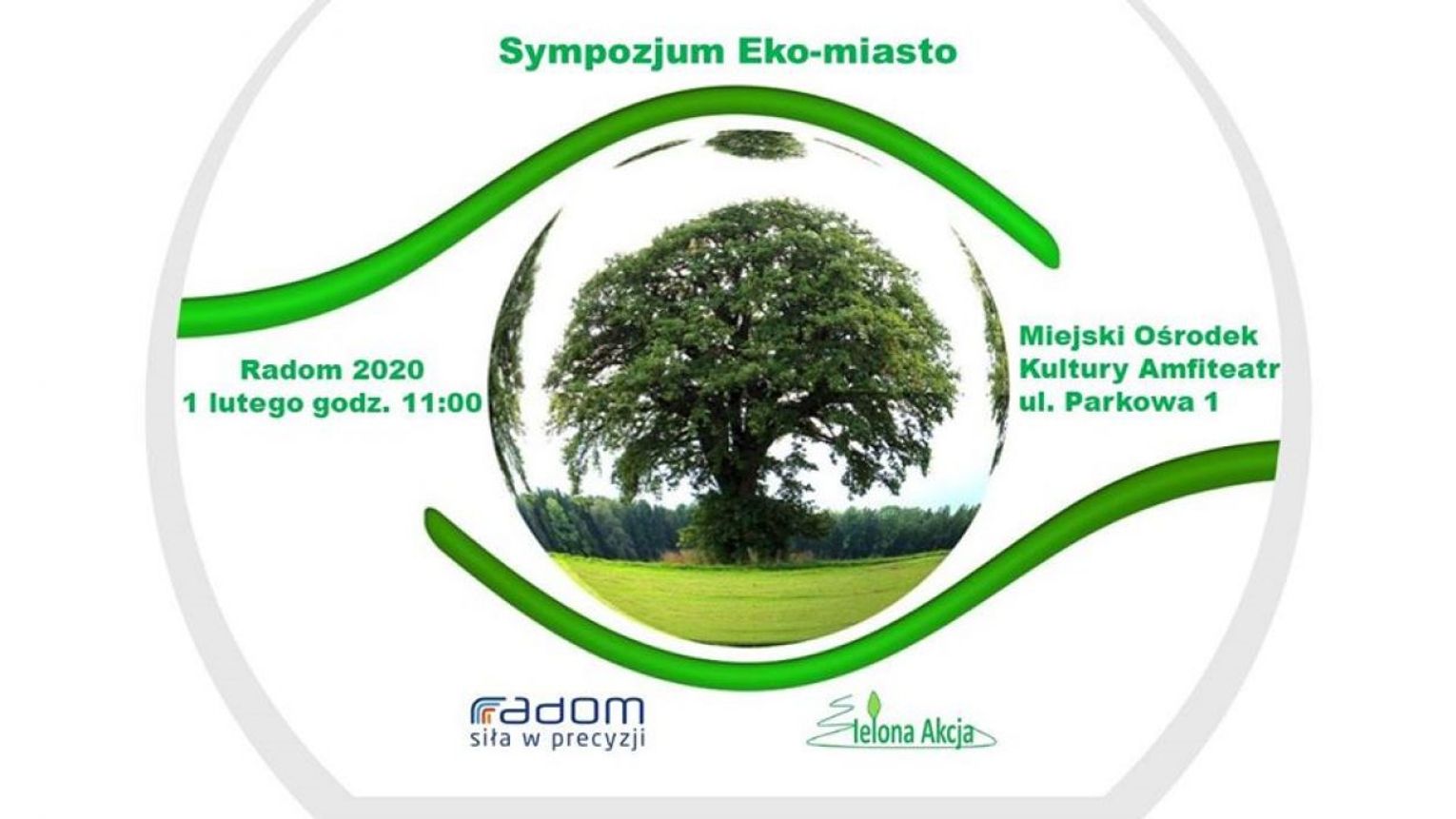 Sympozjum Eko-miasto

Radom 2020
1 lutego godz. 11:00

Miejski Ośrodek
Kultury Amfiteatr
ul. Parkowa 1

radom
siła w precyzji

Zielona Akcja